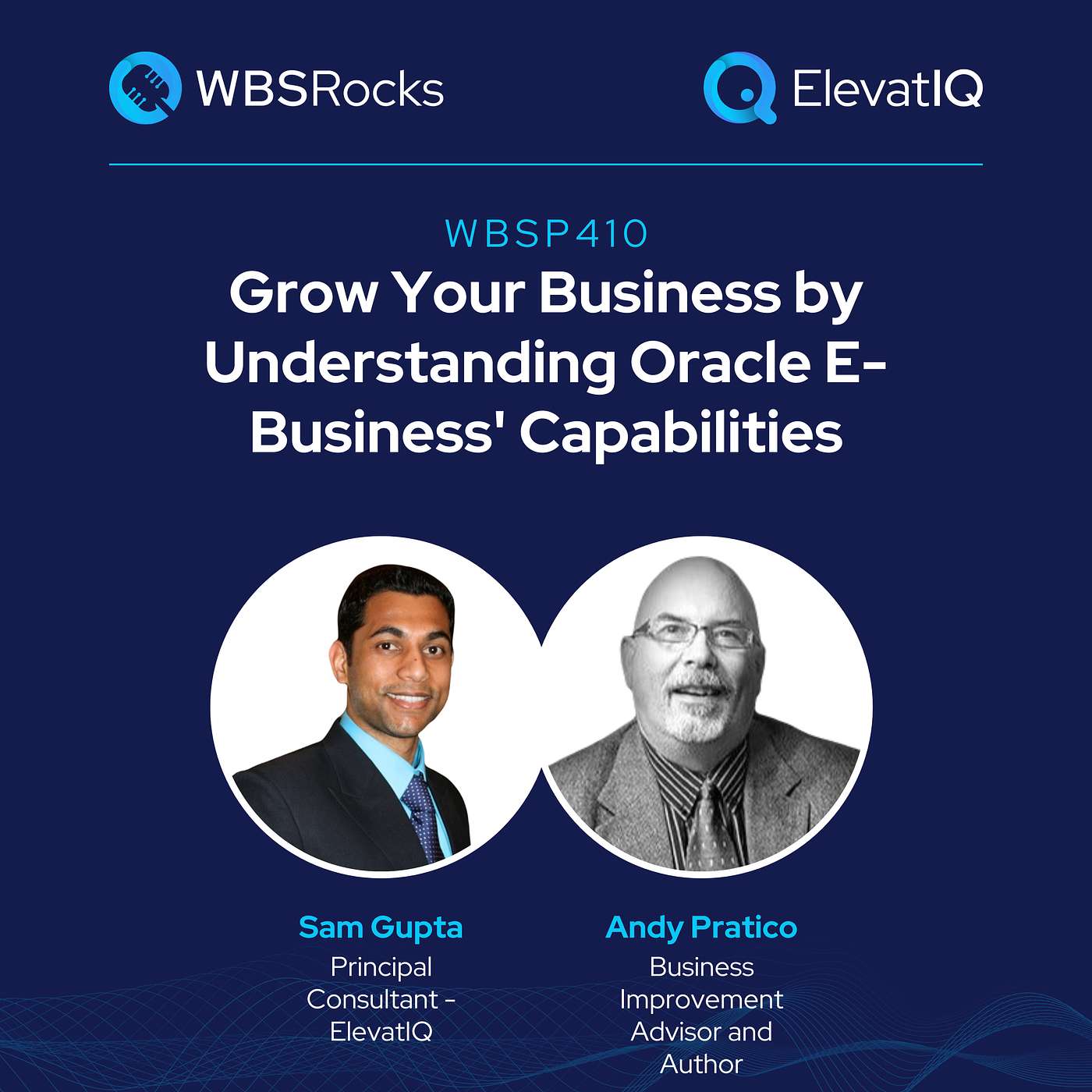 WBSRocks

ElevatIQ

WBSP410

Grow Your Business by Understanding Oracle E-Business' Capabilities

Sam Gupta
Principal Consultant - ElevatIQ

Andy Pratico
Business Improvement Advisor and Author